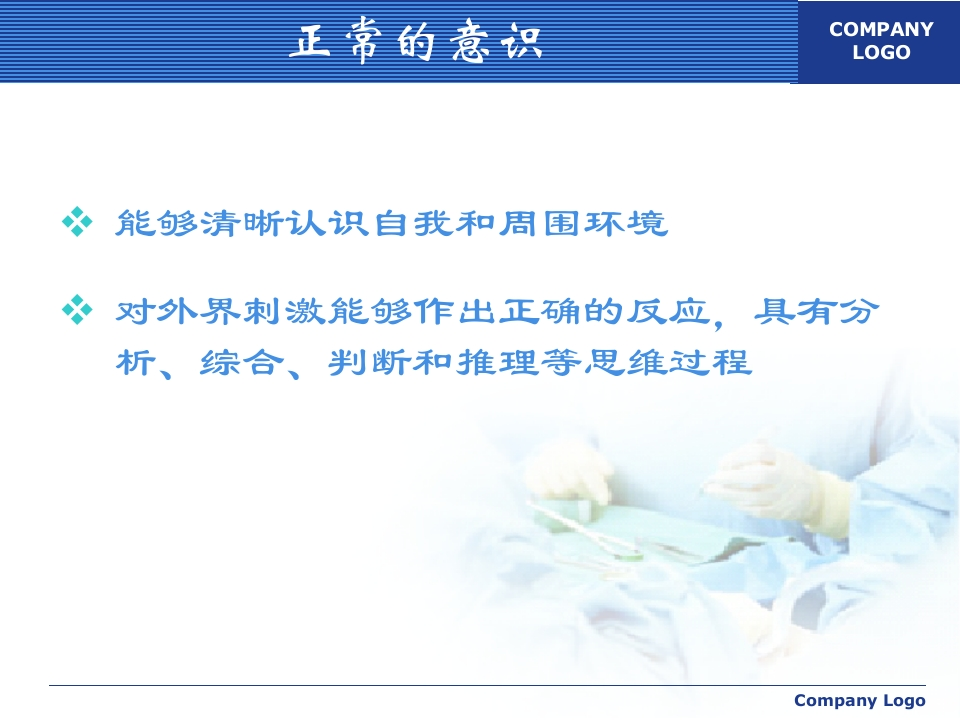 正常的意识

COMPANY LOGO

❖ 能够清晰认识自我和周围环境

❖ 对外界刺激能够作出正确的反应，具有分析、综合、判断和推理等思维过程

Company Logo